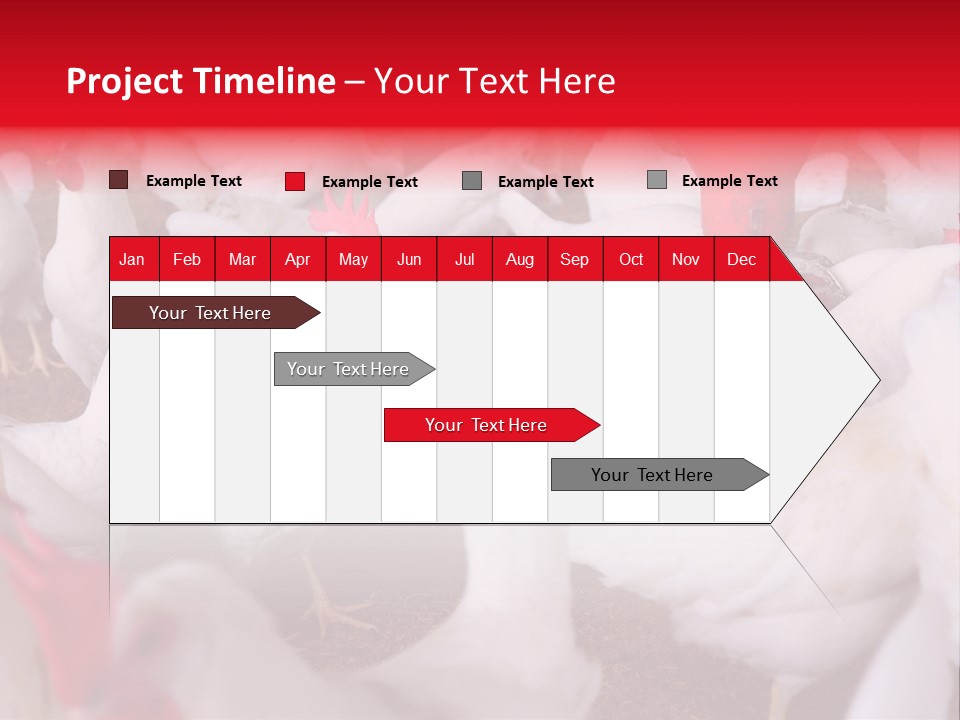 Project Timeline – Your Text Here

Example Text Example Text Example Text Example Text

| Jan | Feb | Mar | Apr | May | Jun | Jul | Aug | Sep | Oct | Nov | Dec |
|---|---|---|---|---|---|---|---|---|---|---|---|

Your Text Here

Your Text Here

Your Text Here

Your Text Here